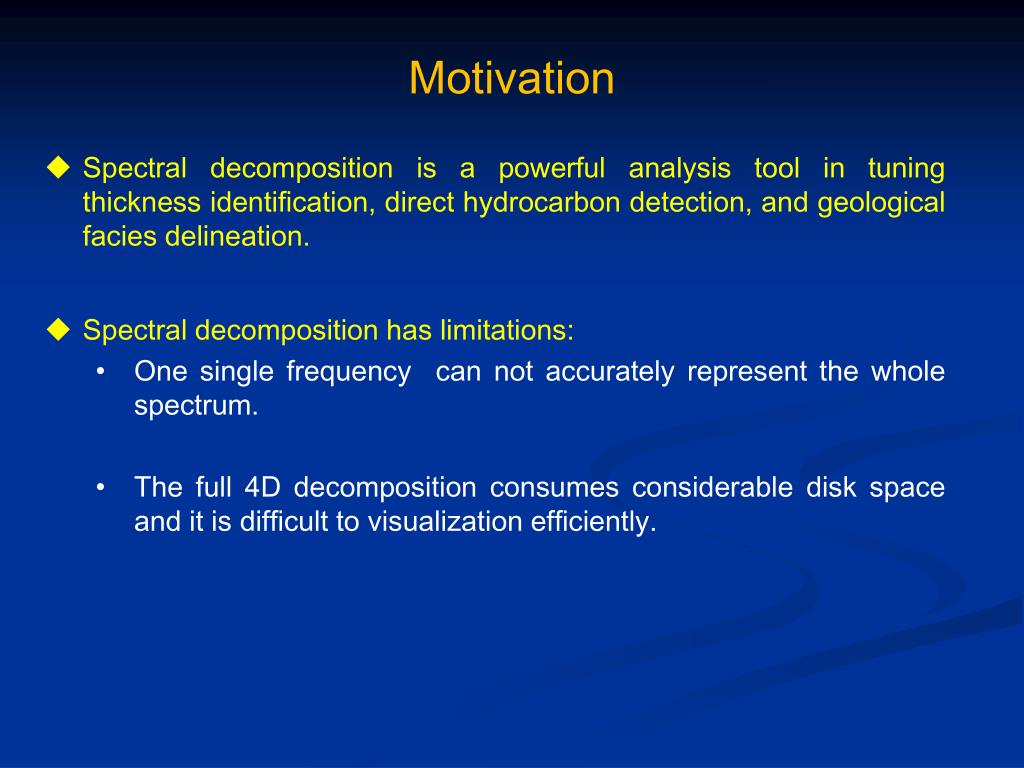 Motivation

◆ Spectral decomposition is a powerful analysis tool in tuning thickness identification, direct hydrocarbon detection, and geological facies delineation.

◆ Spectral decomposition has limitations:

• One single frequency can not accurately represent the whole spectrum.

• The full 4D decomposition consumes considerable disk space and it is difficult to visualization efficiently.